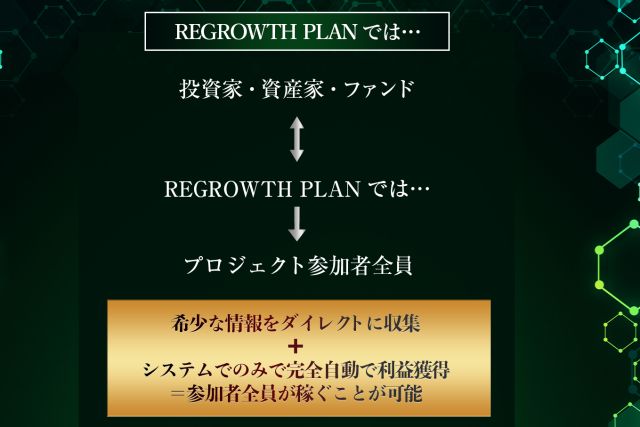 REGROWTH PLAN では…

投資家・資産家・ファンド

REGROWTH PLAN では…

プロジェクト参加者全員

希少な情報をダイレクトに収集
+
システムでのみで完全自動で利益獲得
=参加者全員が稼ぐことが可能